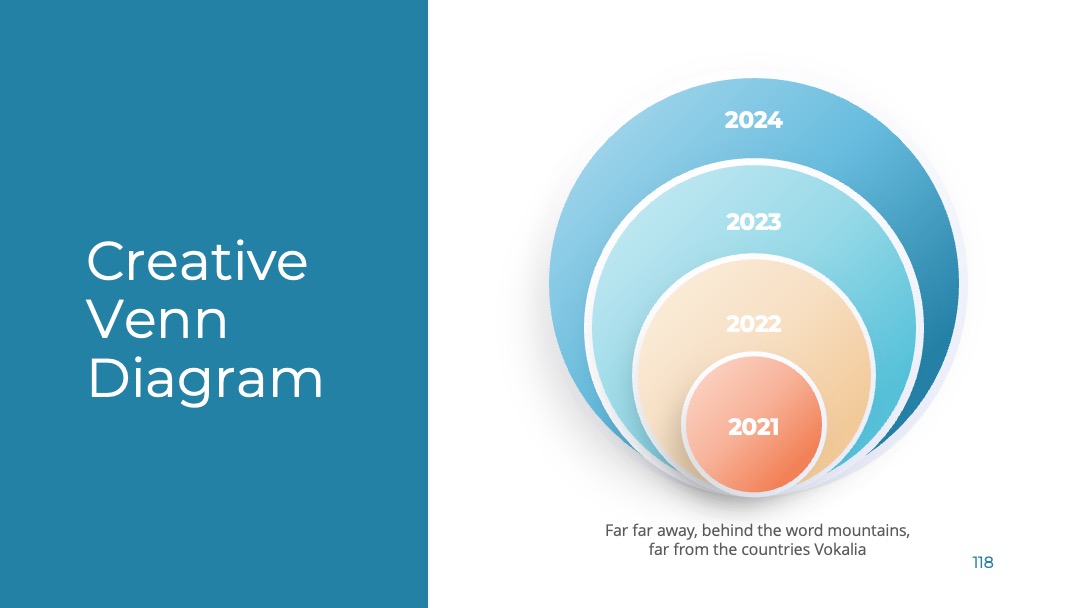 Creative Venn Diagram

2024

2023

2022

2021

Far far away, behind the word mountains, far from the countries Vokalia

118